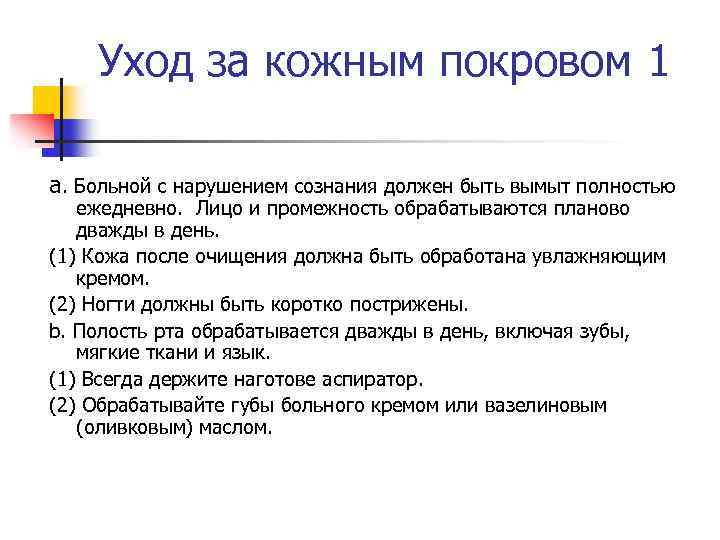 Уход за кожным покровом 1

a. Больной с нарушением сознания должен быть вымыт полностью ежедневно.  Лицо и промежность обрабатываются планово дважды в день.

(1) Кожа после очищения должна быть обработана увлажняющим кремом.

(2) Ногти должны быть коротко пострижены.

b. Полость рта обрабатывается дважды в день, включая зубы, мягкие ткани и язык.

(1) Всегда держите наготове аспиратор.

(2) Обрабатывайте губы больного кремом или вазелиновым (оливковым) маслом.